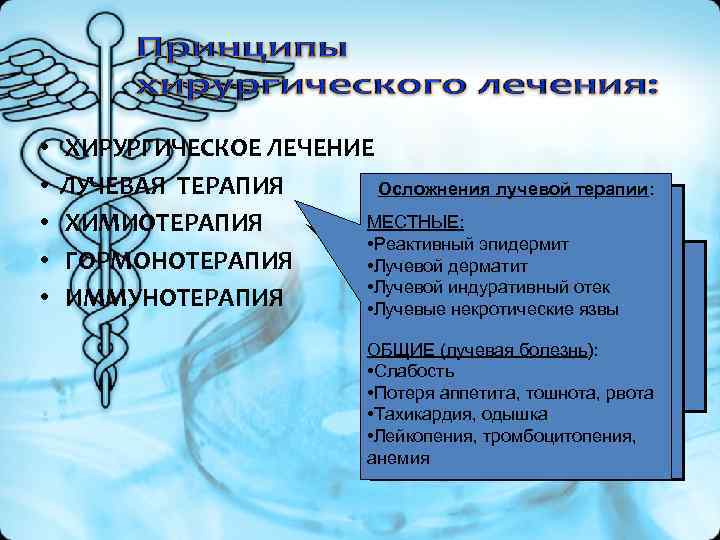 Принципы хирургического лечения:

• ХИРУРГИЧЕСКОЕ ЛЕЧЕНИЕ
• ЛУЧЕВАЯ ТЕРАПИЯ
• ХИМИОТЕРАПИЯ
• ГОРМОНОТЕРАПИЯ
• ИММУНОТЕРАПИЯ

Осложнения лучевой терапии:

МЕСТНЫЕ:
•Реактивный эпидермит
•Лучевой дерматит
•Лучевой индуративный отек
•Лучевые некротические язвы

ОБЩИЕ (лучевая болезнь):
•Слабость
•Потеря аппетита, тошнота, рвота
•Тахикардия, одышка
•Лейкопения, тромбоцитопения, анемия